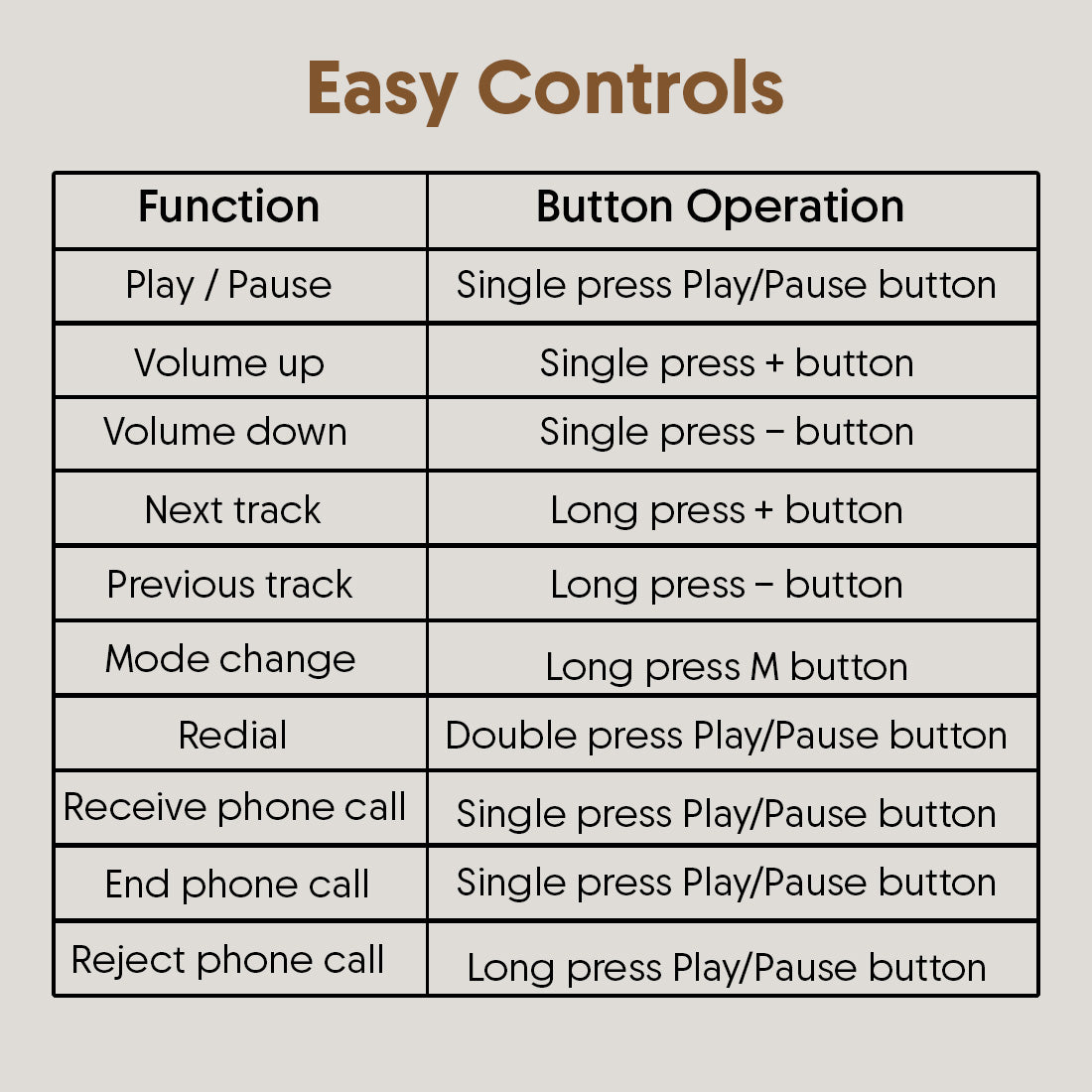 Easy Controls

| Function | Button Operation |
|---|---|
| Play / Pause | Single press Play/Pause button |
| Volume up | Single press + button |
| Volume down | Single press – button |
| Next track | Long press + button |
| Previous track | Long press – button |
| Mode change | Long press M button |
| Redial | Double press Play/Pause button |
| Receive phone call | Single press Play/Pause button |
| End phone call | Single press Play/Pause button |
| Reject phone call | Long press Play/Pause button |